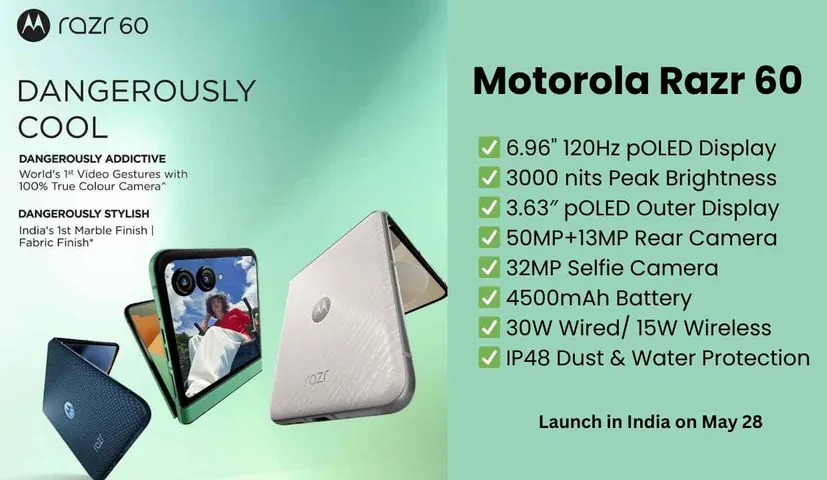 razr 60

DANGEROUSLY COOL

DANGEROUSLY ADDICTIVE
World's 1st Video Gestures with 100% True Colour Camera^

DANGEROUSLY STYLISH
India's 1st Marble Finish | Fabric Finish*

razr

razr

Motorola Razr 60

✅ 6.96" 120Hz pOLED Display
✅ 3000 nits Peak Brightness
✅ 3.63″ pOLED Outer Display
✅ 50MP+13MP Rear Camera
✅ 32MP Selfie Camera
✅ 4500mAh Battery
✅ 30W Wired/ 15W Wireless
✅ IP48 Dust & Water Protection

Launch in India on May 28